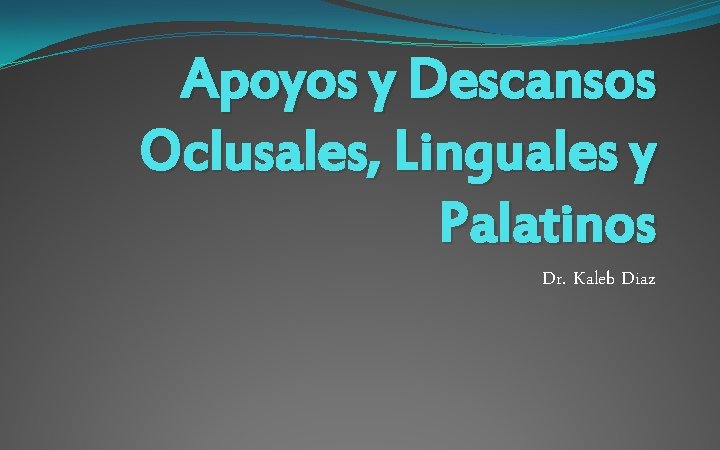 Apoyos y Descansos Oclusales, Linguales y Palatinos

Dr. Kaleb Diaz